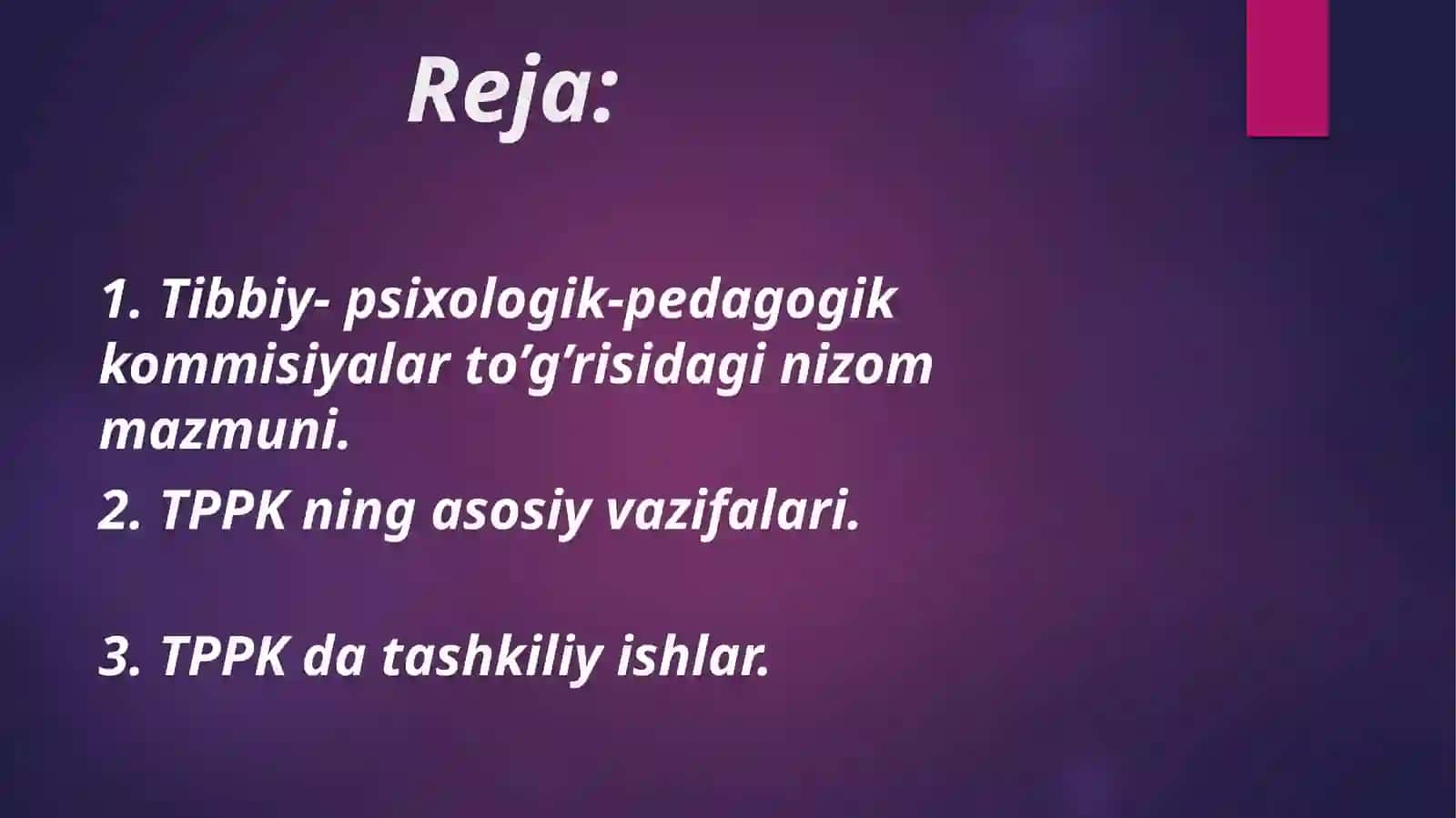 Reja:

1. Tibbiy- psixologik-pedagogik kommisiyalar to’g’risidagi nizom mazmuni.

2. TPPK ning asosiy vazifalari.

3. TPPK da tashkiliy ishlar.